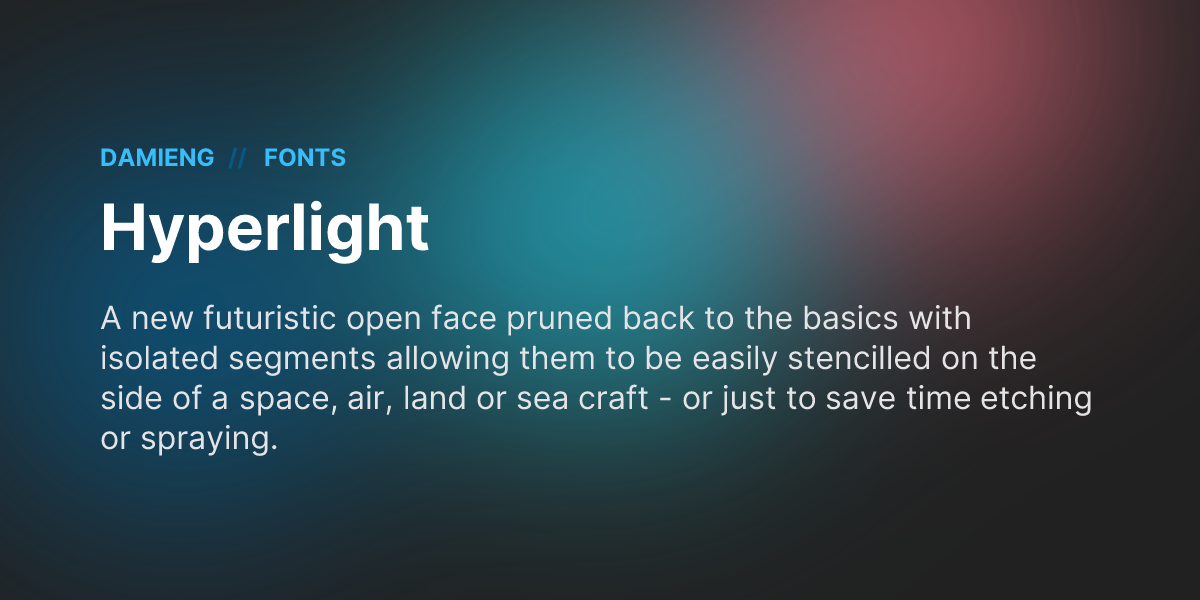 DAMIENG // FONTS

Hyperlight

A new futuristic open face pruned back to the basics with isolated segments allowing them to be easily stencilled on the side of a space, air, land or sea craft - or just to save time etching or spraying.